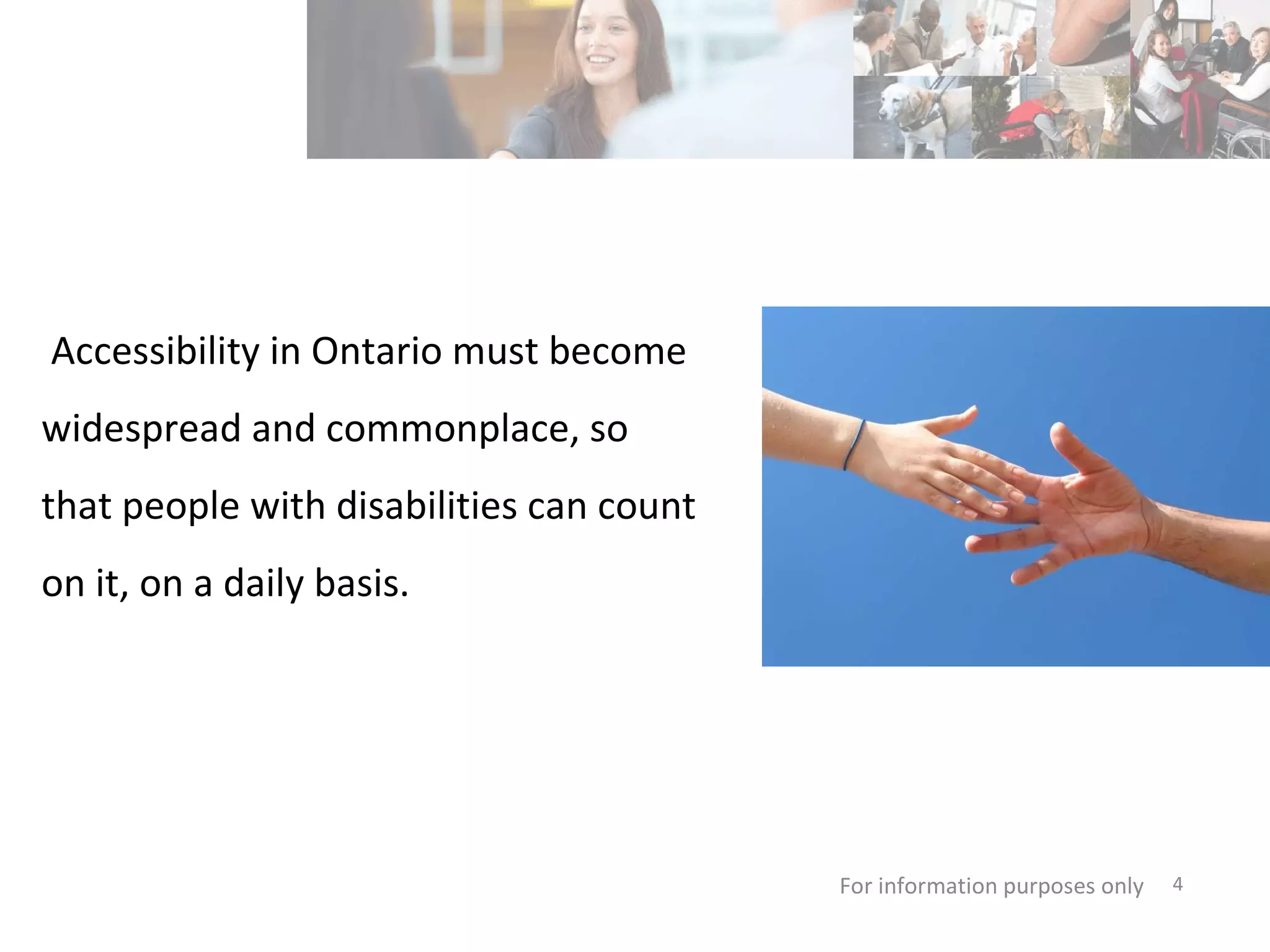 Accessibility in Ontario must become widespread and commonplace, so that people with disabilities can count on it, on a daily basis.

For information purposes only 4